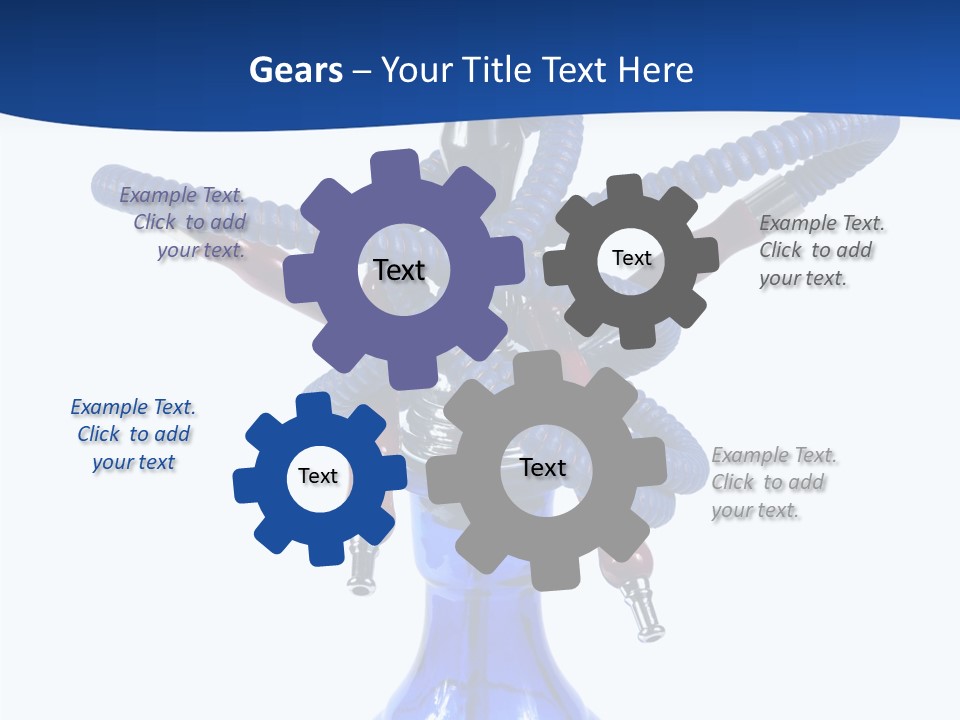 Gears – Your Title Text Here

Example Text. Click to add your text.

Text

Text

Example Text. Click to add your text.

Example Text. Click to add your text

Text

Text

Example Text. Click to add your text.